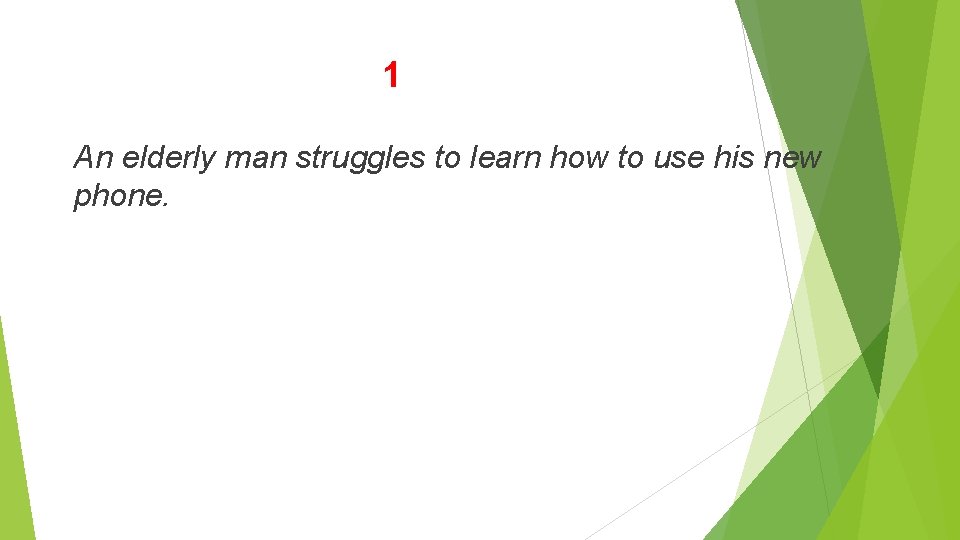 1

An elderly man struggles to learn how to use his new phone.